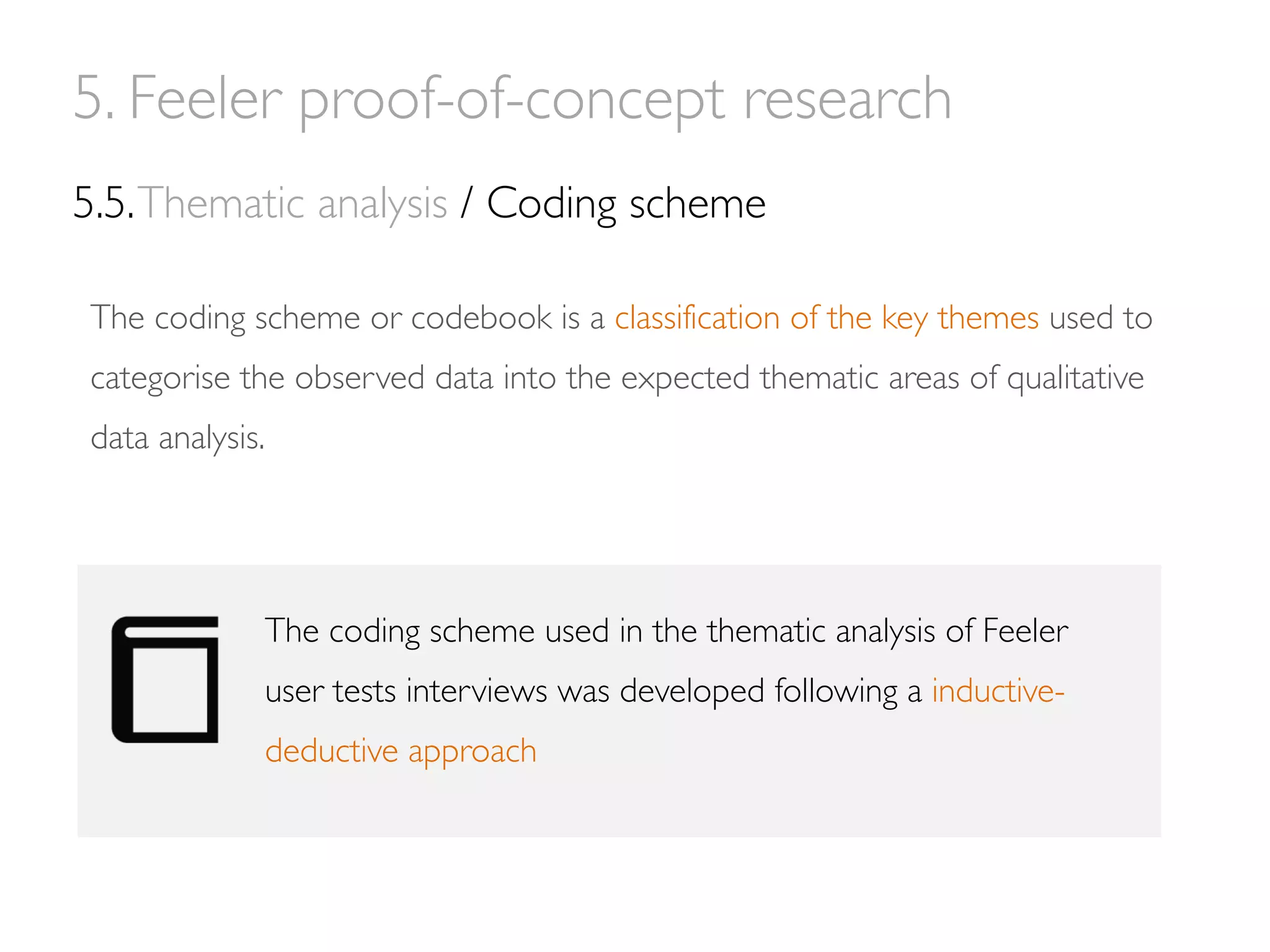 5. Feeler proof-of-concept research

5.5. Thematic analysis / Coding scheme

The coding scheme or codebook is a classification of the key themes used to categorise the observed data into the expected thematic areas of qualitative data analysis.

The coding scheme used in the thematic analysis of Feeler user tests interviews was developed following a inductive-deductive approach